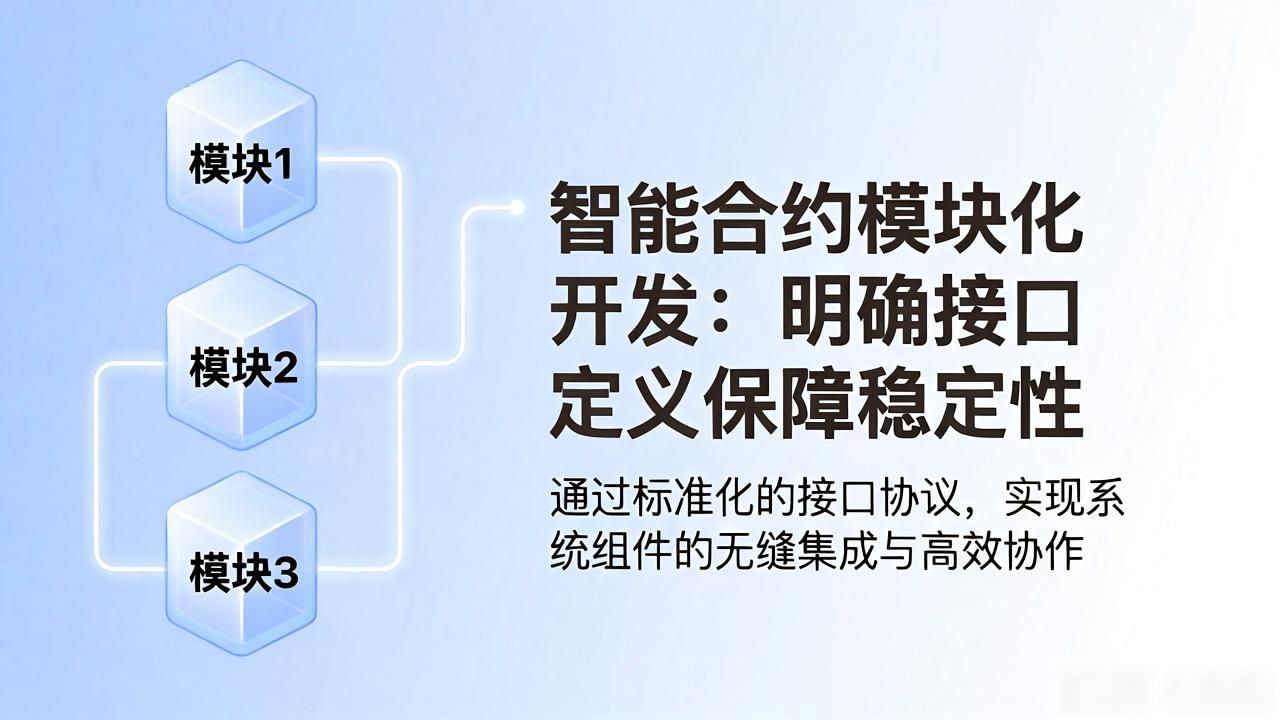 模块1

模块2

模块3

智能合约模块化开发：明确接口定义保障稳定性

通过标准化的接口协议，实现系统组件的无缝集成与高效协作